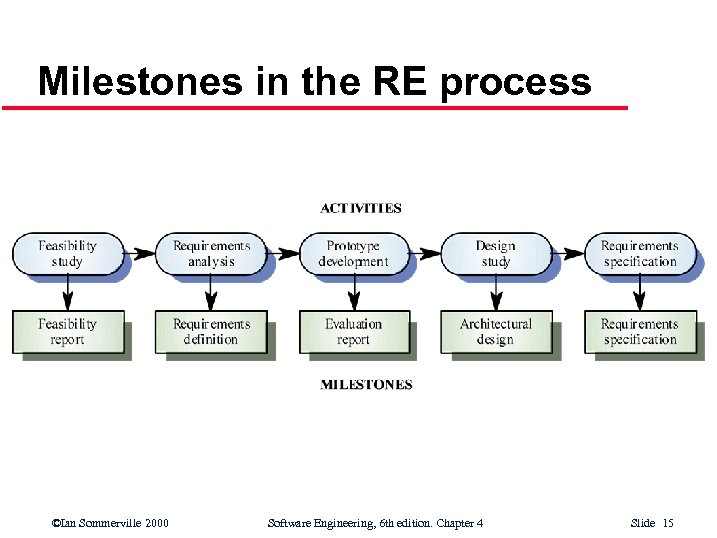 Milestones in the RE process

ACTIVITIES

Feasibility study

Requirements analysis

Prototype development

Design study

Requirements specification

Feasibility report

Requirements definition

Evaluation report

Architectural design

Requirements specification

MILESTONES

©Ian Sommerville 2000

Software Engineering, 6th edition. Chapter 4

Slide 15